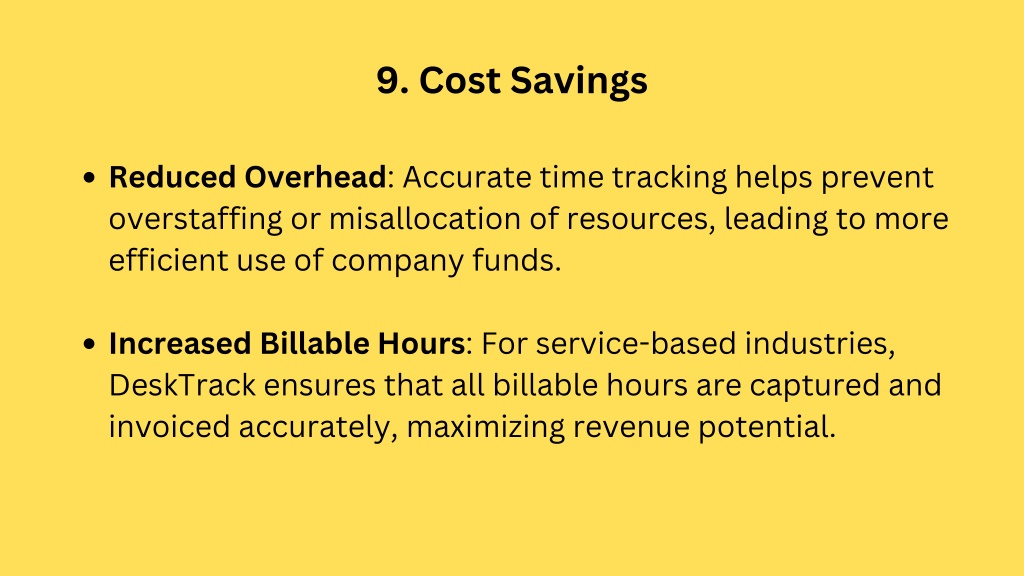 9. Cost Savings

• Reduced Overhead: Accurate time tracking helps prevent overstaffing or misallocation of resources, leading to more efficient use of company funds.

• Increased Billable Hours: For service-based industries, DeskTrack ensures that all billable hours are captured and invoiced accurately, maximizing revenue potential.